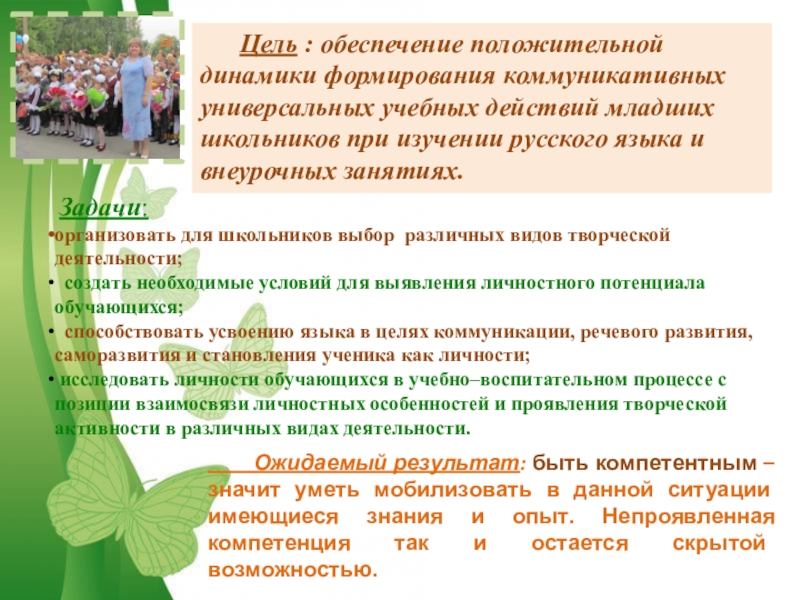 Цель : обеспечение положительной динамики формирования коммуникативных универсальных учебных действий младших школьников при изучении русского языка и внеурочных занятиях.

Задачи:

•организовать для школьников выбор различных видов творческой деятельности;

• создать необходимые условий для выявления личностного потенциала обучающихся;

• способствовать усвоению языка в целях коммуникации, речевого развития, саморазвития и становления ученика как личности;

• исследовать личности обучающихся в учебно–воспитательном процессе с позиции взаимосвязи личностных особенностей и проявления творческой активности в различных видах деятельности.

Ожидаемый результат: быть компетентным – значит уметь мобилизовать в данной ситуации имеющиеся знания и опыт. Непроявленная компетенция так и остается скрытой возможностью.